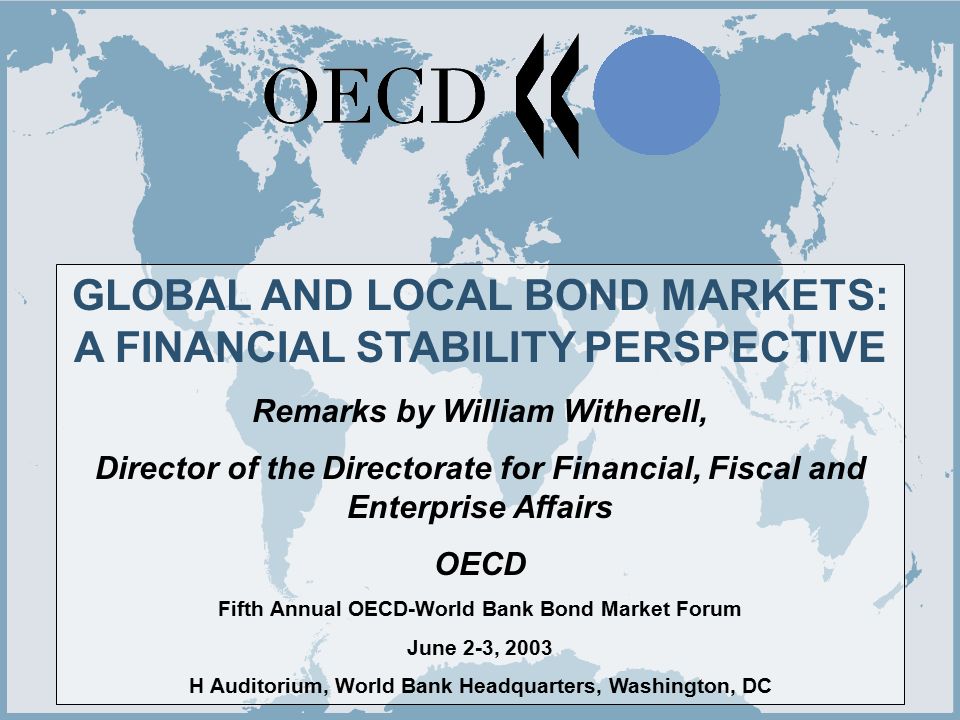 OECD

GLOBAL AND LOCAL BOND MARKETS: A FINANCIAL STABILITY PERSPECTIVE

Remarks by William Witherell,

Director of the Directorate for Financial, Fiscal and Enterprise Affairs

OECD

Fifth Annual OECD-World Bank Bond Market Forum

June 2-3, 2003

H Auditorium, World Bank Headquarters, Washington, DC